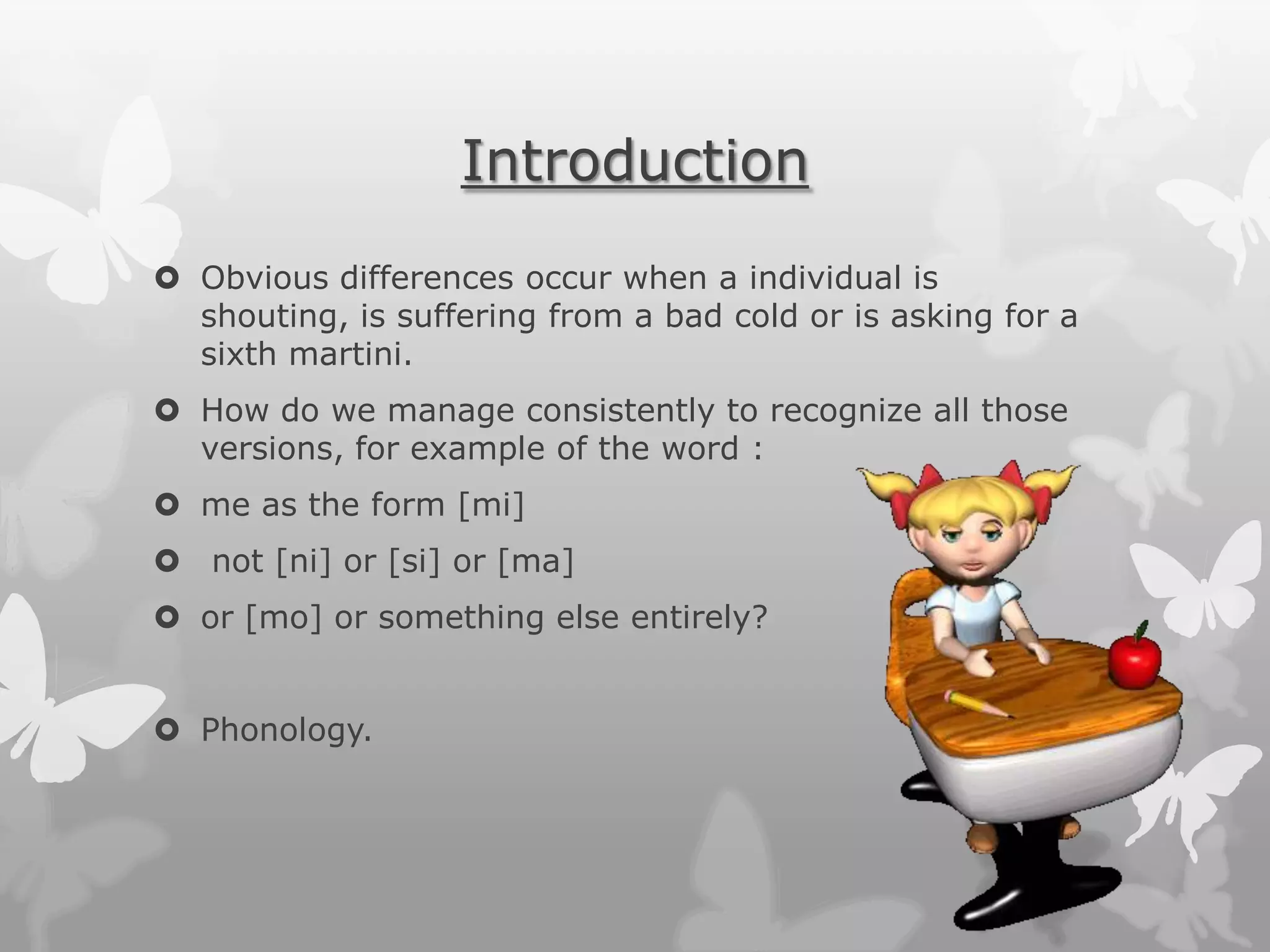 Introduction

Obvious differences occur when a individual is shouting, is suffering from a bad cold or is asking for a sixth martini.

How do we manage consistently to recognize all those versions, for example of the word :

me as the form [mi]

not [ni] or [si] or [ma]

or [mo] or something else entirely?

Phonology.